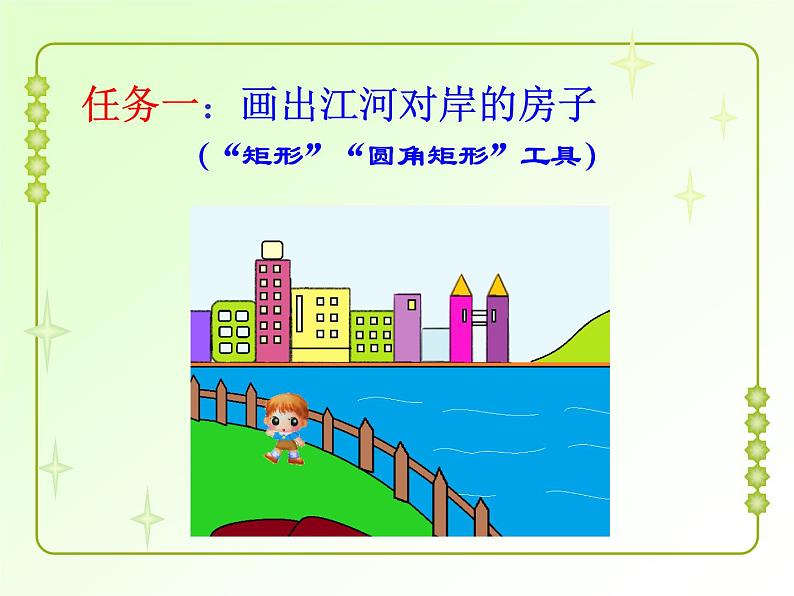 任务一：画出江河对岸的房子

（“矩形”“圆角矩形”工具）